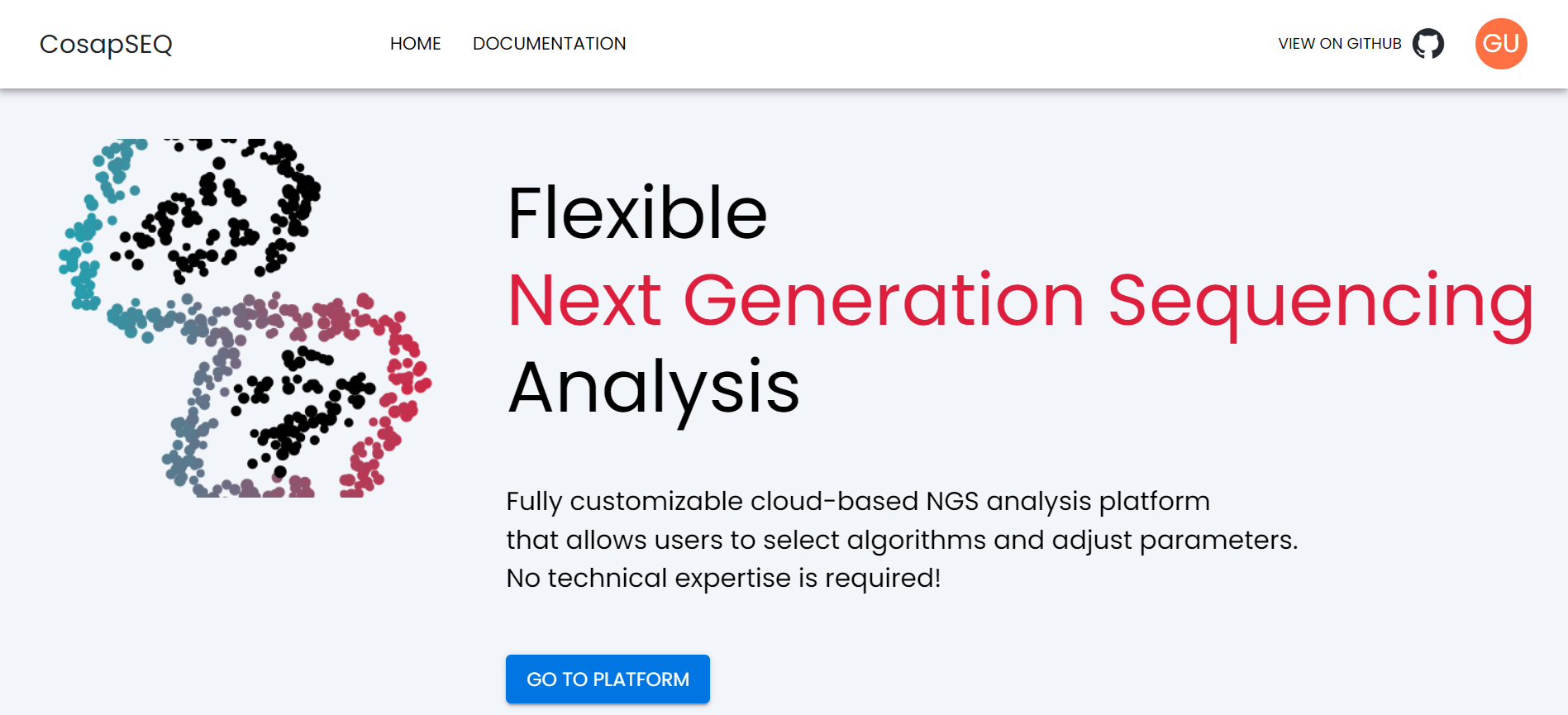 CosapSEQ

HOME DOCUMENTATION

VIEW ON GITHUB

GU

Flexible
Next Generation Sequencing
Analysis

Fully customizable cloud-based NGS analysis platform that allows users to select algorithms and adjust parameters. No technical expertise is required!

GO TO PLATFORM